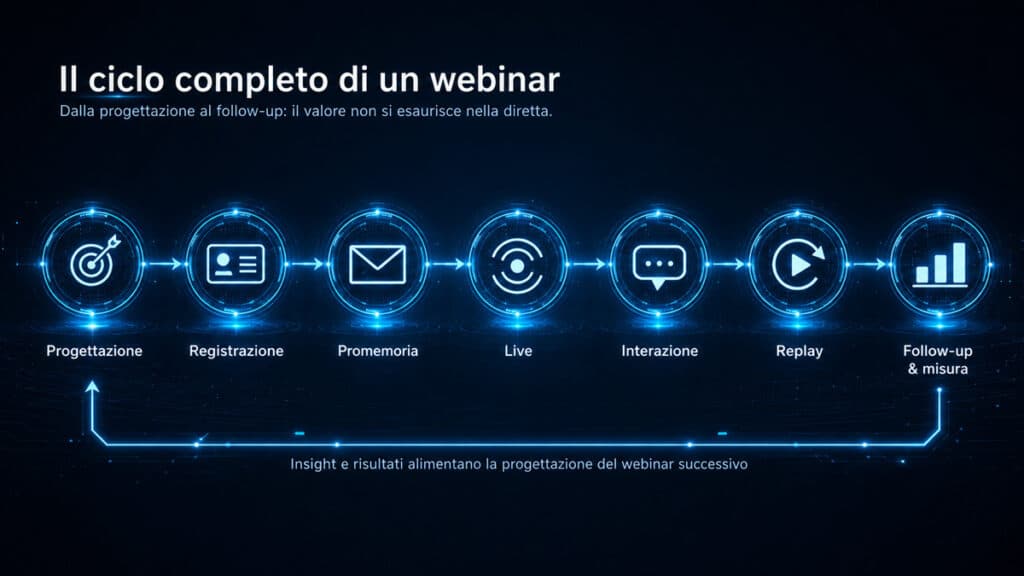 Il ciclo completo di un webinar
Dalla progettazione al follow-up: il valore non si esaurisce nella diretta.

Progettazione
Registrazione
Promemoria
Live
Interazione
Replay
Follow-up & misura

Insight e risultati alimentano la progettazione del webinar successivo